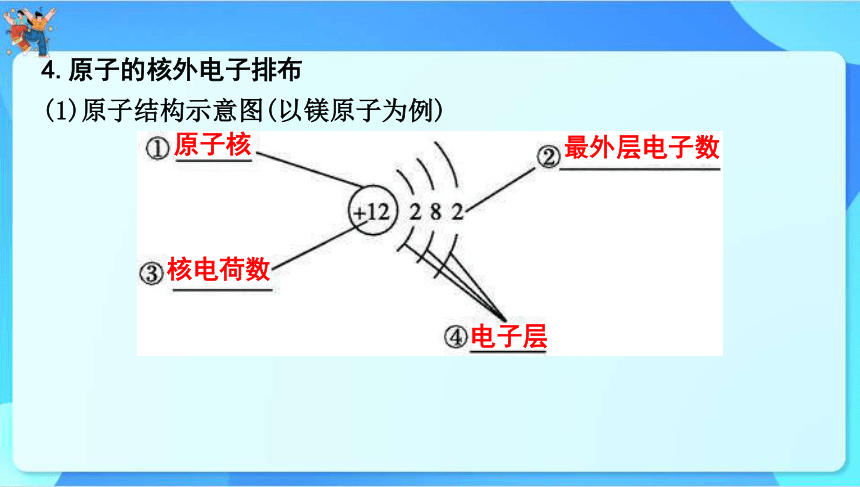 4. 原子的核外电子排布

(1)原子结构示意图(以镁原子为例)

①原子核

②最外层电子数

+12 2 8 2

③核电荷数

④电子层